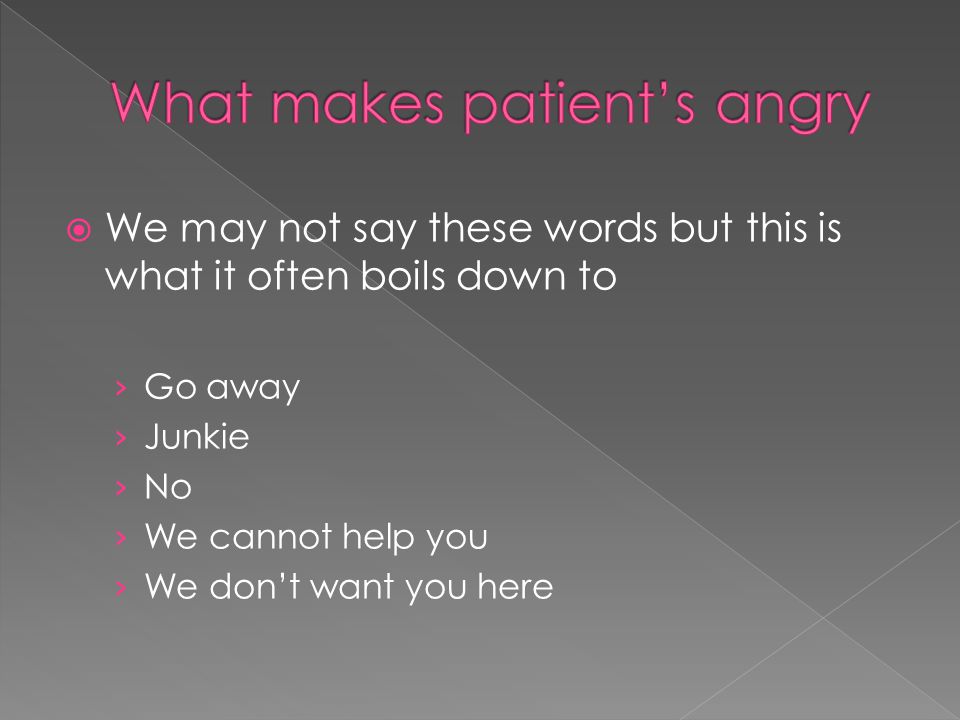 What makes patient’s angry

We may not say these words but this is what it often boils down to

› Go away
› Junkie
› No
› We cannot help you
› We don’t want you here